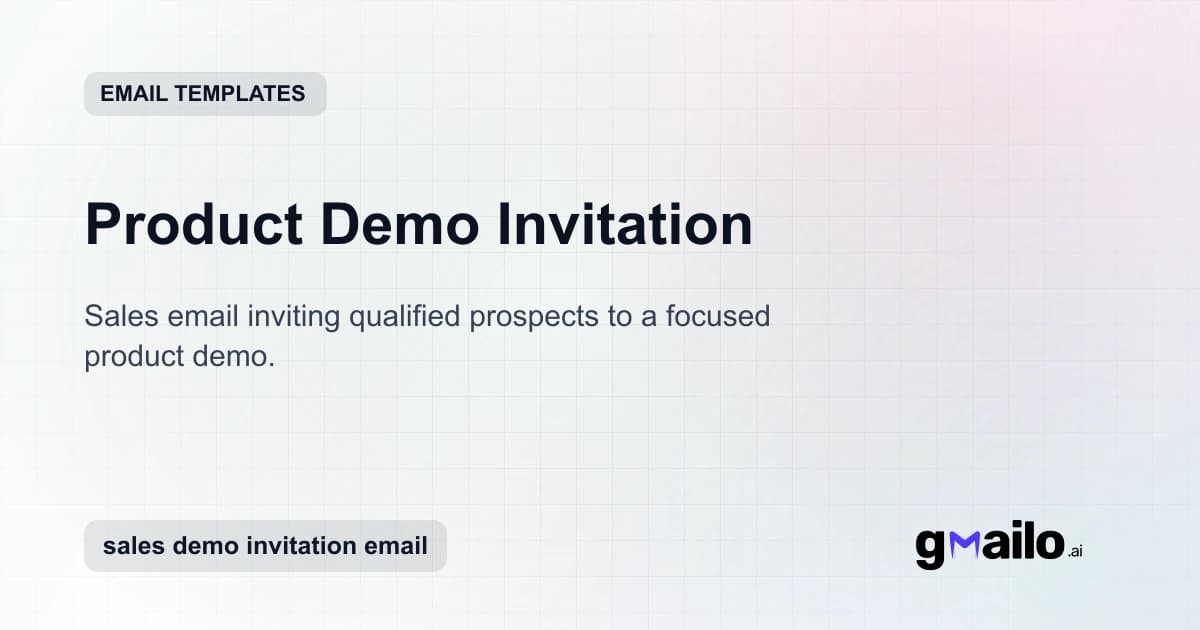 EMAIL TEMPLATES

Product Demo Invitation

Sales email inviting qualified prospects to a focused product demo.

sales demo invitation email

gmailo.ai